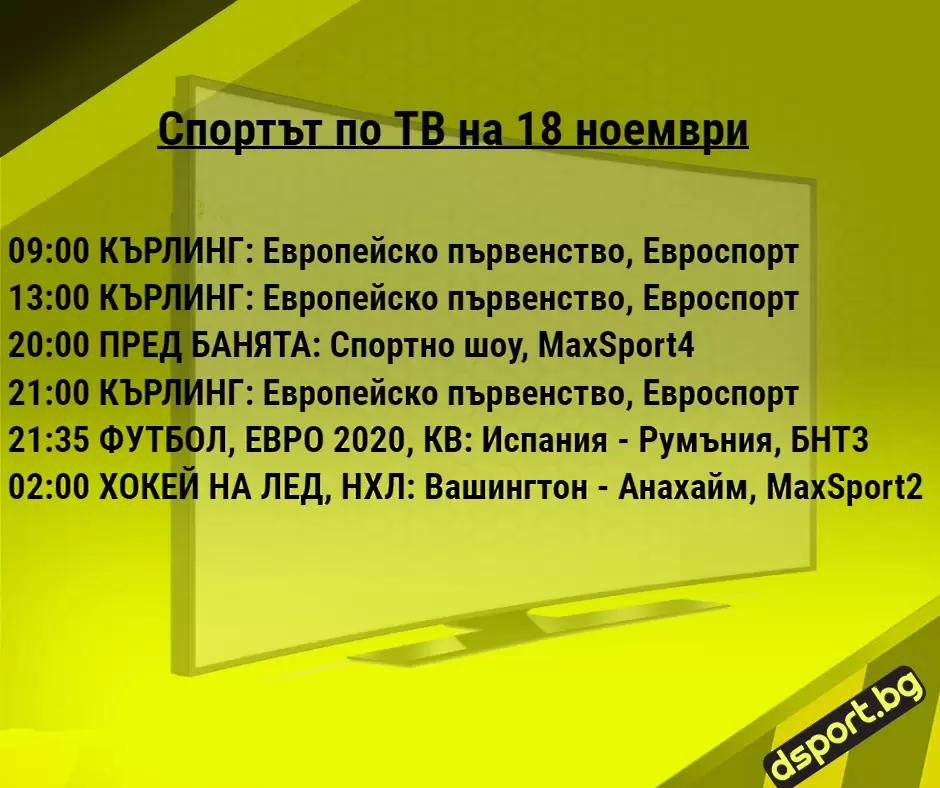 Спортът по ТВ на 18 ноември

09:00 КЪРЛИНГ: Европейско първенство, Евроспорт
13:00 КЪРЛИНГ: Европейско първенство, Евроспорт
20:00 ПРЕД БАНЯТА: Спортно шоу, MaxSport4
21:00 КЪРЛИНГ: Европейско първенство, Евроспорт
21:35 ФУТБОЛ, ЕВРО 2020, КВ: Испания - Румъния, БНТ3
02:00 ХОКЕЙ НА ЛЕД, НХЛ: Вашингтон - Анахайм, MaxSport2

dsport.bg